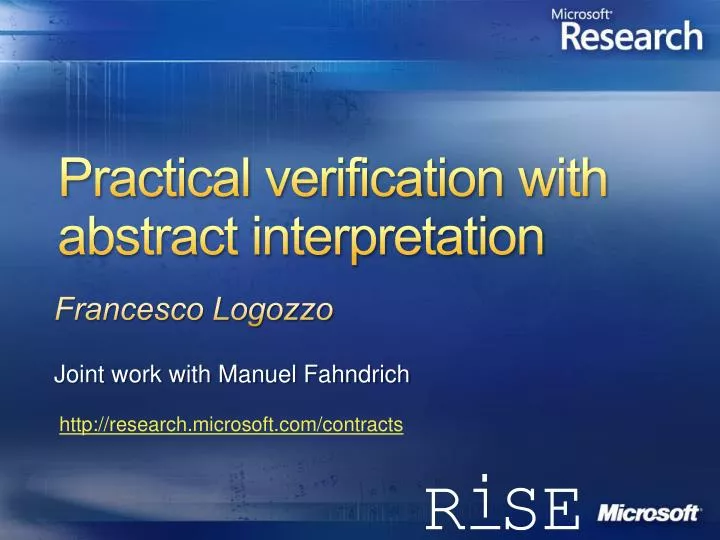 Microsoft Research

Practical verification with abstract interpretation

Francesco Logozzo

Joint work with Manuel Fahndrich

http://research.microsoft.com/contracts

RiSE

Microsoft